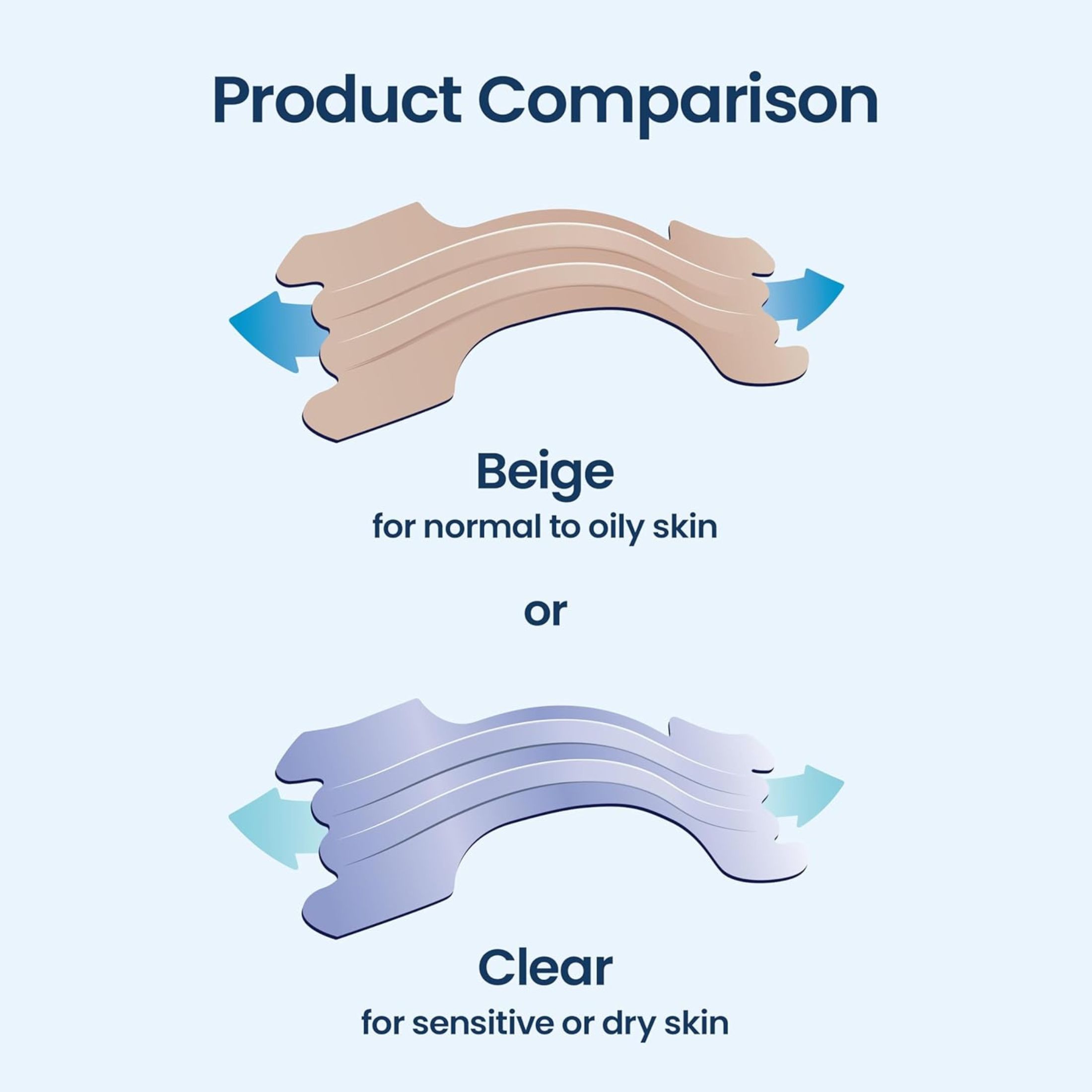 Product Comparison

Beige
for normal to oily skin

or

Clear
for sensitive or dry skin